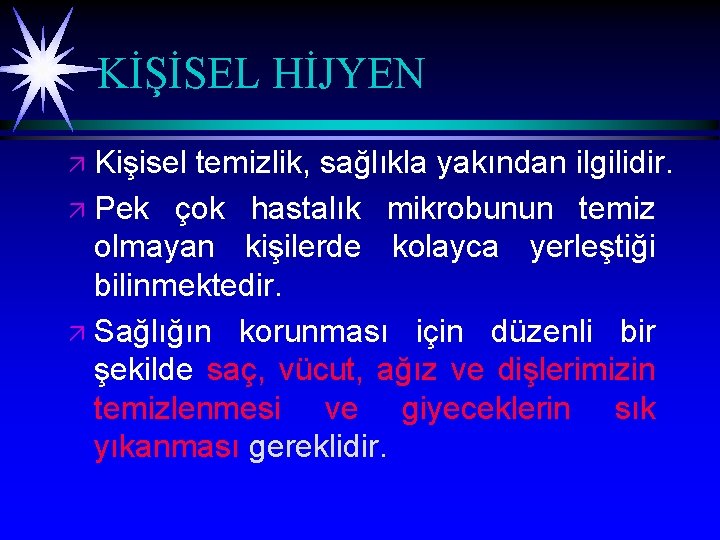 KİŞİSEL HİJYEN

Kişisel temizlik, sağlıkla yakından ilgilidir.

Pek çok hastalık mikrobunun temiz olmayan kişilerde kolayca yerleştiği bilinmektedir.

Sağlığın korunması için düzenli bir şekilde saç, vücut, ağız ve dişlerimizin temizlenmesi ve giyeceklerin sık yıkanması gereklidir.